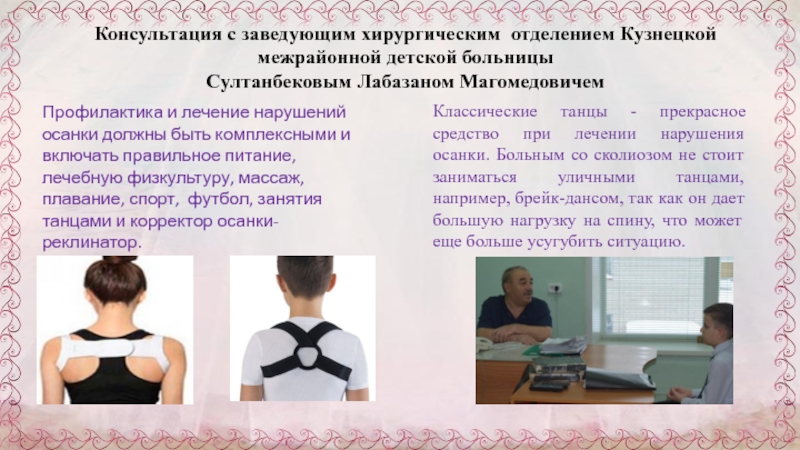 Консультация с заведующим хирургическим отделением Кузнецкой межрайонной детской больницы
Султанбековым Лабазаном Магомедовичем

Профилактика и лечение нарушений осанки должны быть комплексными и включать правильное питание, лечебную физкультуру, массаж, плавание, спорт, футбол, занятия танцами и корректор осанки-реклинатор.

Классические танцы - прекрасное средство при лечении нарушения осанки. Больным со сколиозом не стоит заниматься уличными танцами, например, брейк-дансом, так как он дает большую нагрузку на спину, что может еще больше усугубить ситуацию.